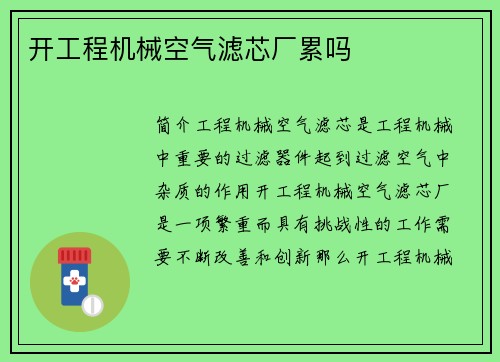 开工程机械空气滤芯厂累吗

简介工程机械空气滤芯是工程机械中重要的过滤器件起到过滤空气中杂质的作用开工程机械空气滤芯厂是一项繁重而具有挑战性的工作需要不断改善和创新那么开工程机械